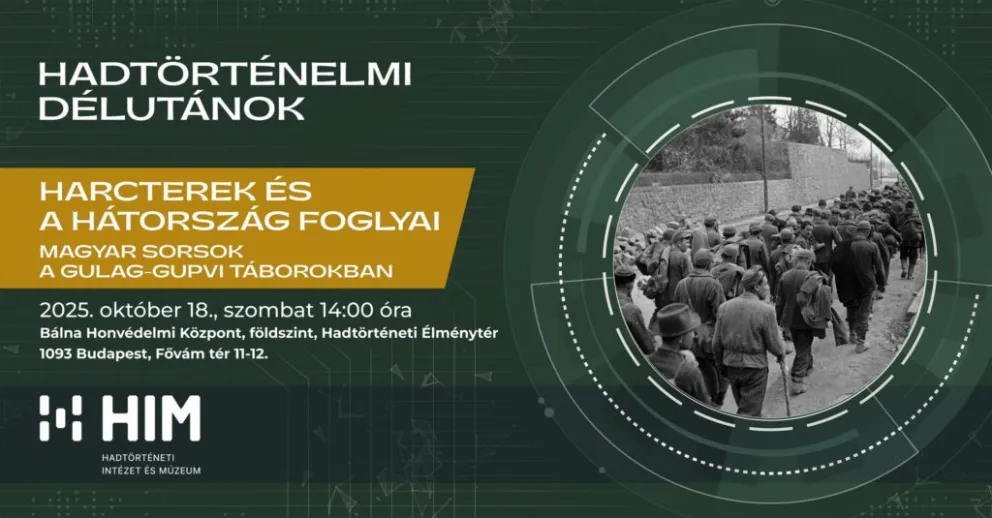 HADTÖRTÉNELMI DÉLUTÁNOK

HARCTEREK ÉS A HÁTORSZÁG FOGLYAI

MAGYAR SORSOK A GULAG-GUPVI TÁBOROKBAN

2025. október 18., szombat 14:00 óra

Bálna Honvédelmi Központ, földszint, Hadtörténeti Élménytér

1093 Budapest, Fővám tér 11-12.

HIM

HADTÖRTÉNETI INTÉZET ÉS MÚZEUM